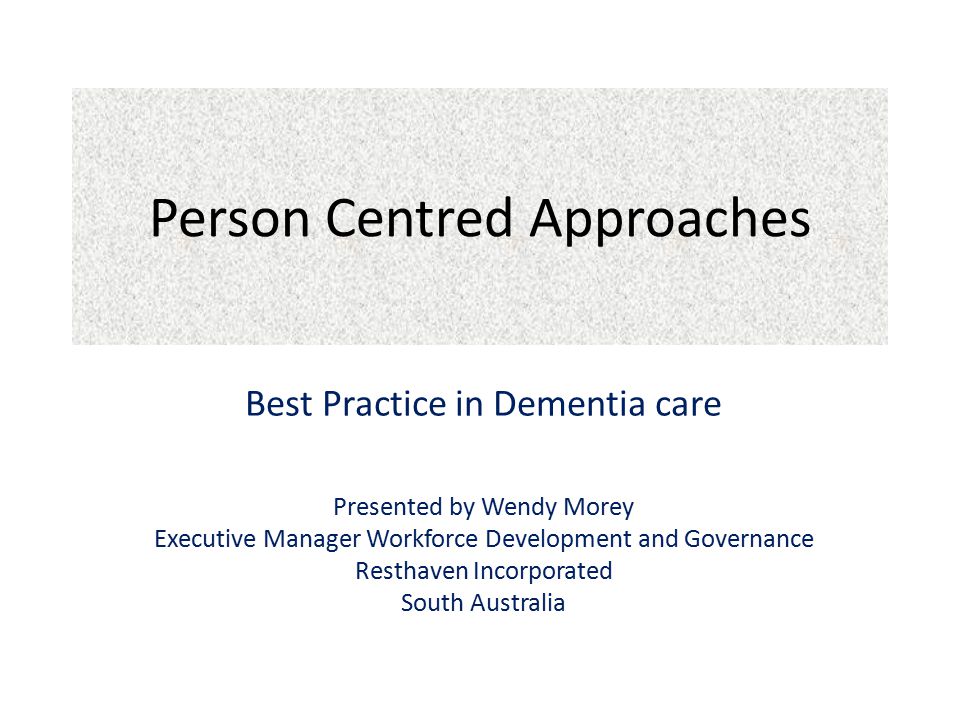 Person Centred Approaches

Best Practice in Dementia care

Presented by Wendy Morey
Executive Manager Workforce Development and Governance
Resthaven Incorporated
South Australia